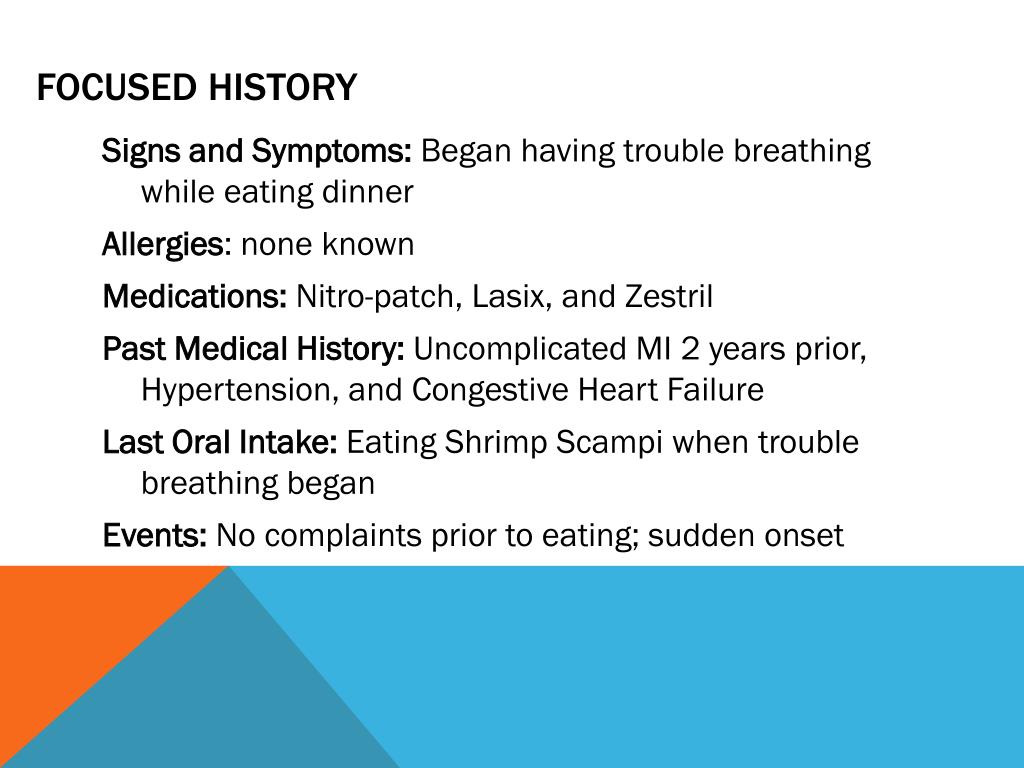 FOCUSED HISTORY

Signs and Symptoms: Began having trouble breathing while eating dinner

Allergies: none known

Medications: Nitro-patch, Lasix, and Zestril

Past Medical History: Uncomplicated MI 2 years prior, Hypertension, and Congestive Heart Failure

Last Oral Intake: Eating Shrimp Scampi when trouble breathing began

Events: No complaints prior to eating; sudden onset